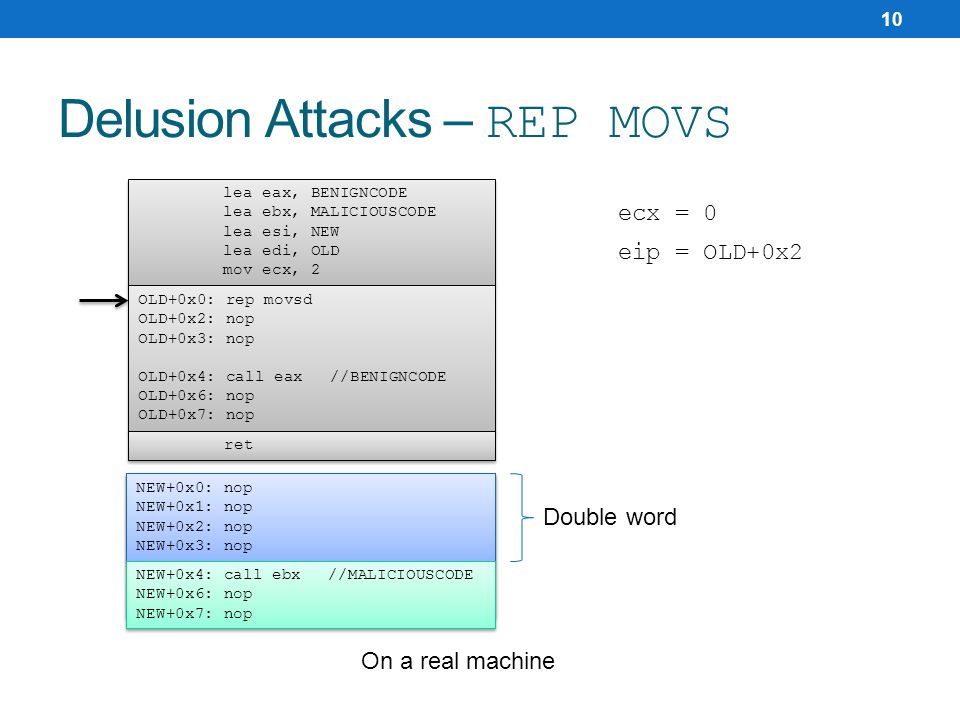 10

Delusion Attacks – REP MOVS

lea eax, BENIGNCODE
lea ebx, MALICIOUSCODE
lea esi, NEW
lea edi, OLD
mov ecx, 2

OLD+0x0: rep movsd
OLD+0x2: nop
OLD+0x3: nop

OLD+0x4: call eax //BENIGNCODE
OLD+0x6: nop
OLD+0x7: nop

ret

NEW+0x0: nop
NEW+0x1: nop
NEW+0x2: nop
NEW+0x3: nop

NEW+0x4: call ebx //MALICIOUSCODE
NEW+0x6: nop
NEW+0x7: nop

ecx = 0

eip = OLD+0x2

Double word

On a real machine